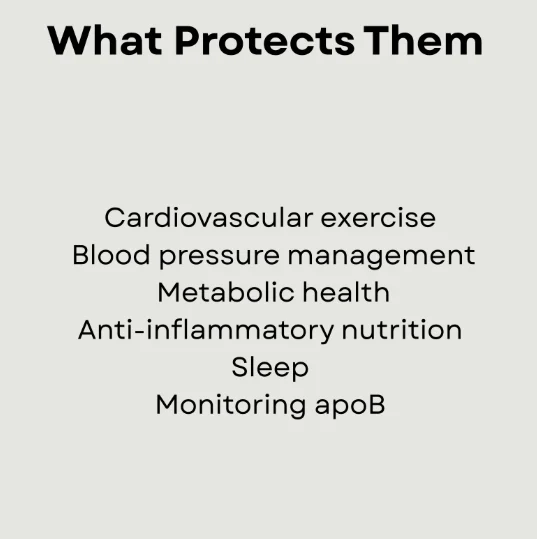 What Protects Them

Cardiovascular exercise
Blood pressure management
Metabolic health
Anti-inflammatory nutrition
Sleep
Monitoring apoB